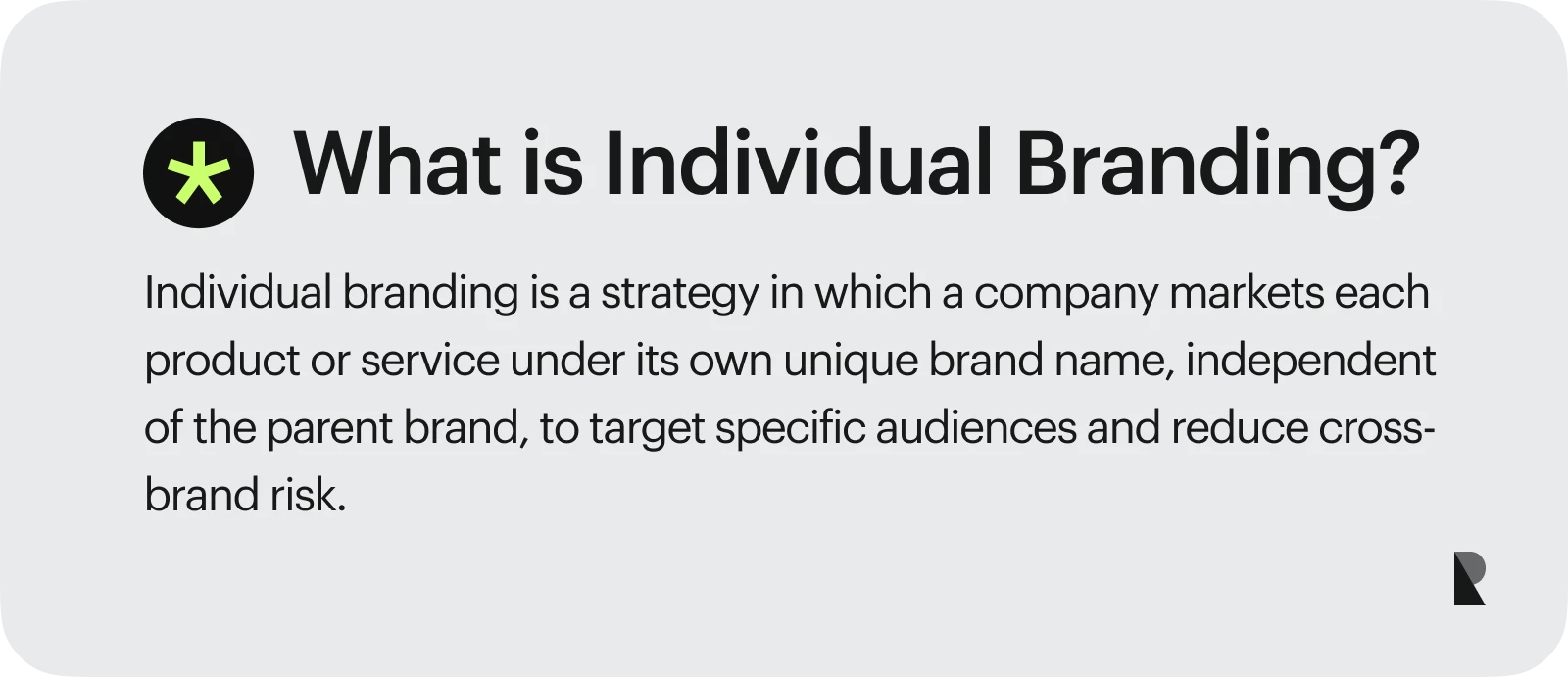 What is Individual Branding?

Individual branding is a strategy in which a company markets each product or service under its own unique brand name, independent of the parent brand, to target specific audiences and reduce cross-brand risk.